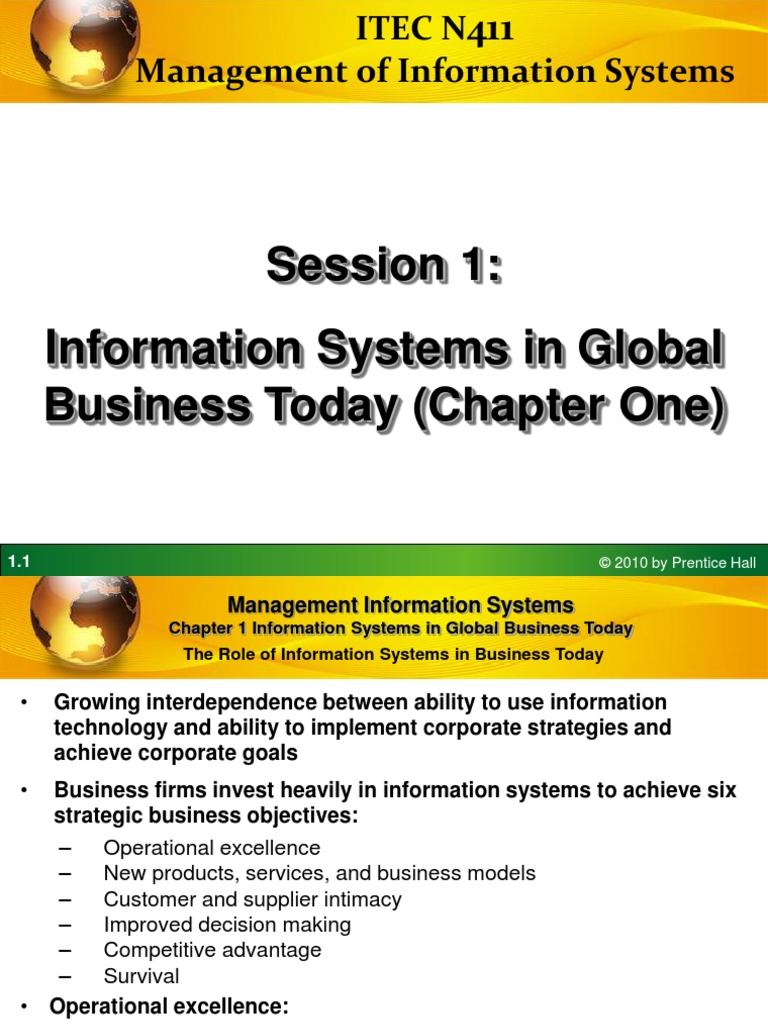 ITEC N411
Management of Information Systems

Session 1:

Information Systems in Global Business Today (Chapter One)

1.1

© 2010 by Prentice Hall

Management Information Systems
Chapter 1 Information Systems in Global Business Today
The Role of Information Systems in Business Today

• Growing interdependence between ability to use information technology and ability to implement corporate strategies and achieve corporate goals

• Business firms invest heavily in information systems to achieve six strategic business objectives:
– Operational excellence
– New products, services, and business models
– Customer and supplier intimacy
– Improved decision making
– Competitive advantage
– Survival

• Operational excellence: